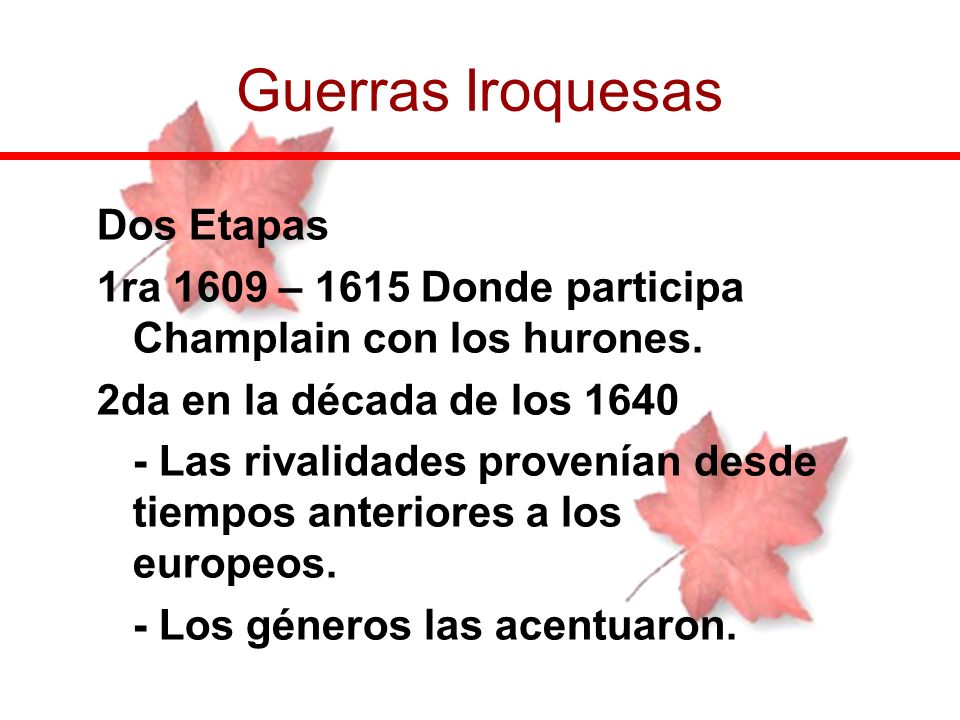 Guerras Iroquesas

Dos Etapas

1ra 1609 – 1615 Donde participa Champlain con los hurones.

2da en la década de los 1640

- Las rivalidades provenían desde tiempos anteriores a los europeos.

- Los géneros las acentuaron.